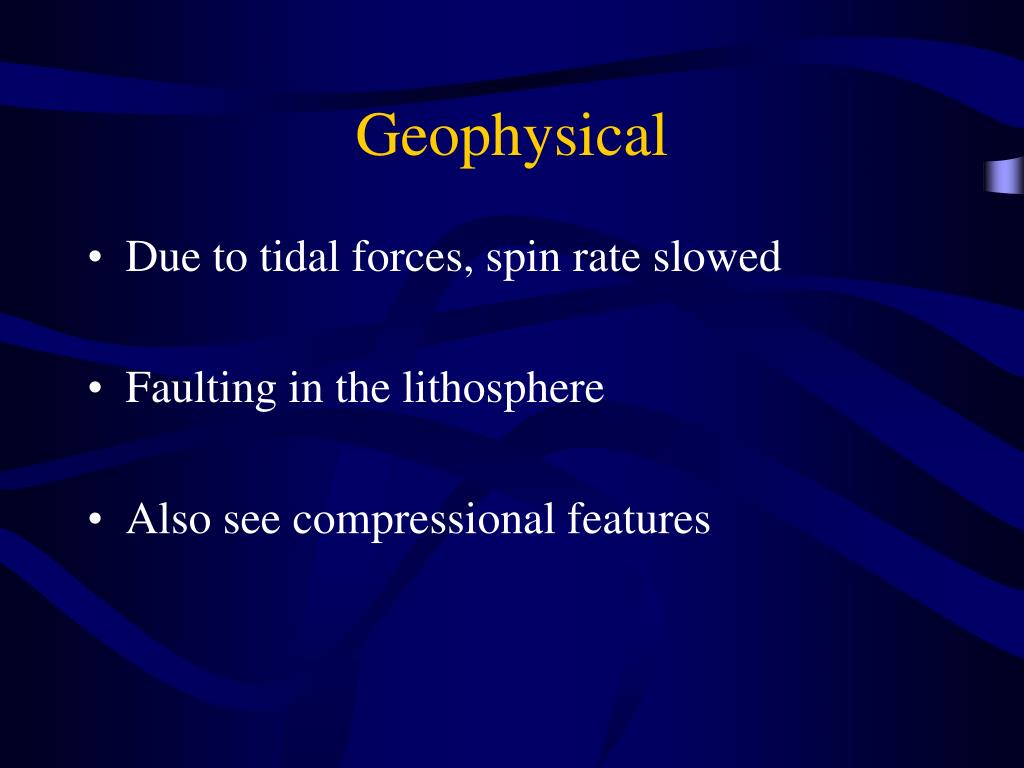 Geophysical

• Due to tidal forces, spin rate slowed

• Faulting in the lithosphere

• Also see compressional features